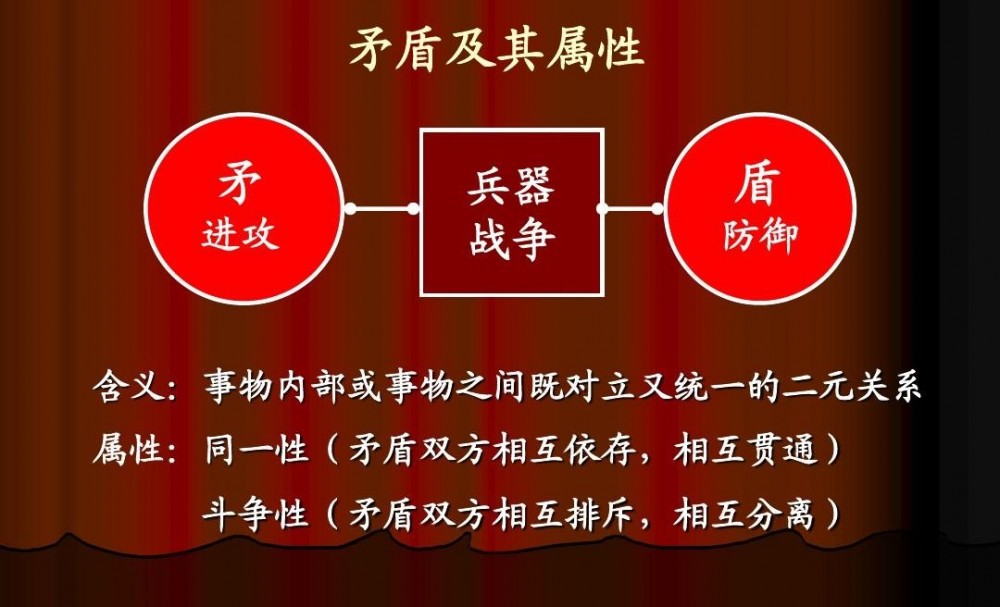 矛盾及其属性

矛
进攻

兵器
战争

盾
防御

含义：事物内部或事物之间既对立又统一的二元关系

属性：同一性（矛盾双方相互依存，相互贯通）

斗争性（矛盾双方相互排斥，相互分离）